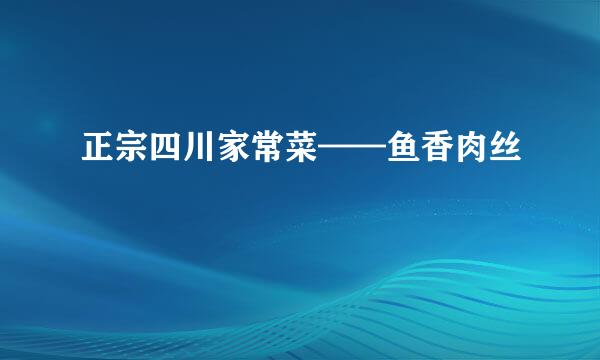 正宗四川家常菜——鱼香肉丝